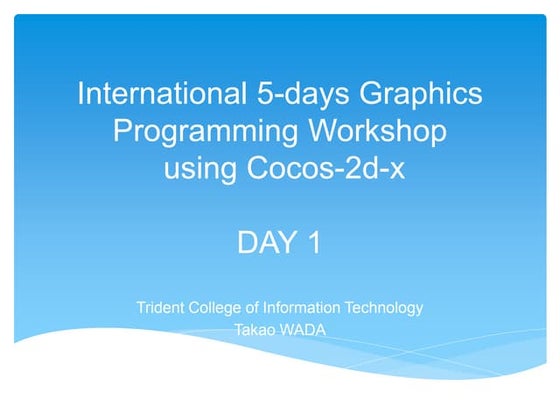 International 5-days Graphics Programming Workshop using Cocos-2d-x

DAY 1

Trident College of Information Technology
Takao WADA